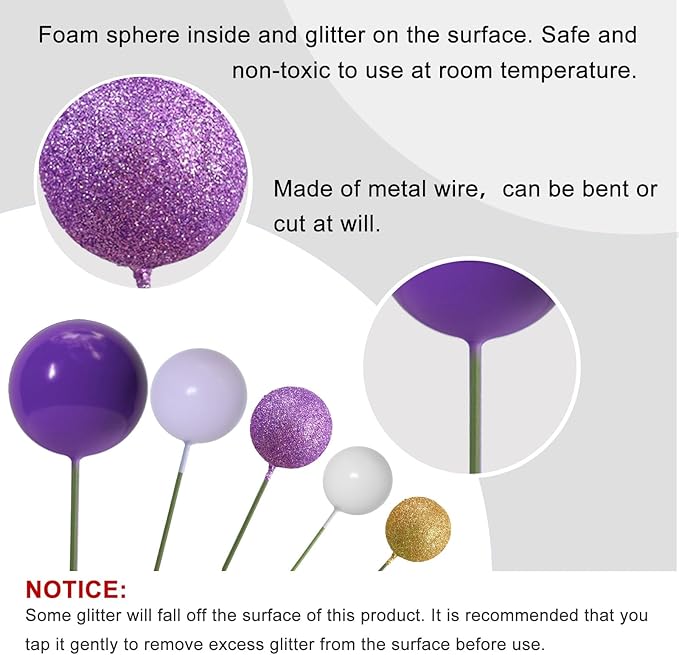 Foam sphere inside and glitter on the surface. Safe and non-toxic to use at room temperature.

Made of metal wire, can be bent or cut at will.

NOTICE:
Some glitter will fall off the surface of this product. It is recommended that you tap it gently to remove excess glitter from the surface before use.